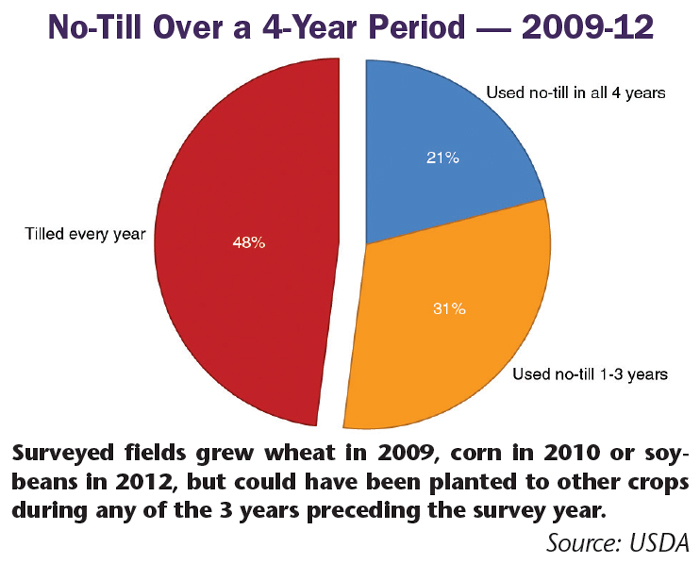 No-Till Over a 4-Year Period — 2009-12

Used no-till in all 4 years

21%

Tilled every year

48%

31%

Used no-till 1-3 years

Surveyed fields grew wheat in 2009, corn in 2010 or soybeans in 2012, but could have been planted to other crops during any of the 3 years preceding the survey year.

Source: USDA